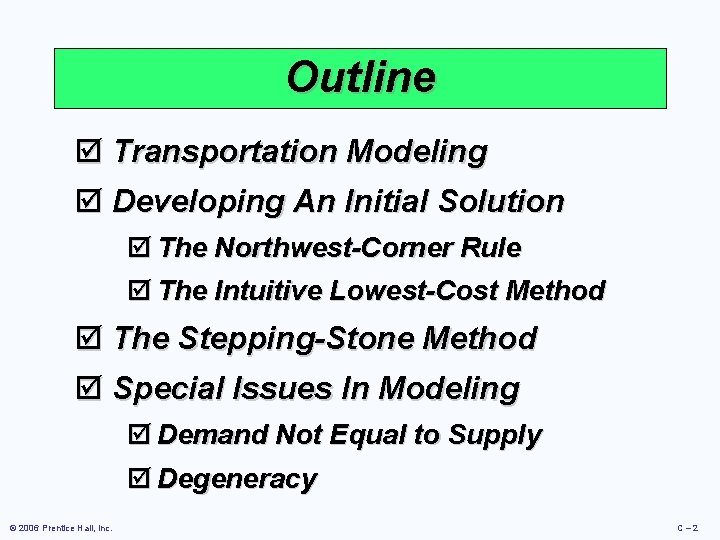 Outline

☑ Transportation Modeling
☑ Developing An Initial Solution
☑ The Northwest-Corner Rule
☑ The Intuitive Lowest-Cost Method
☑ The Stepping-Stone Method
☑ Special Issues In Modeling
☑ Demand Not Equal to Supply
☑ Degeneracy

© 2006 Prentice Hall, Inc.

C – 2